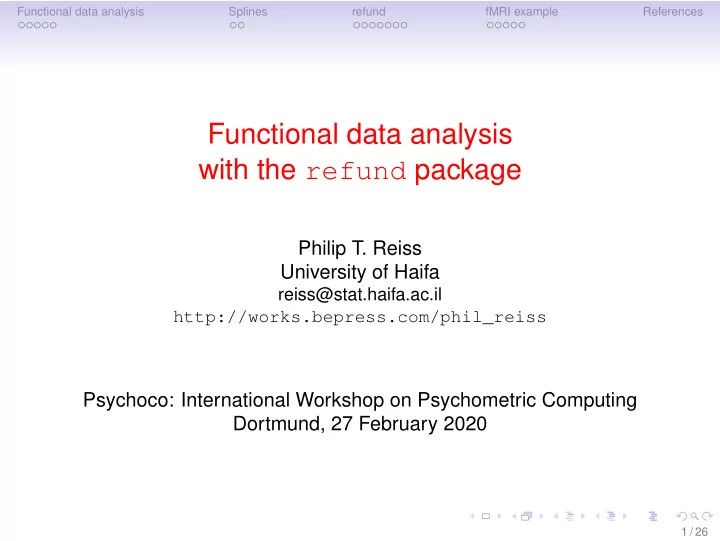 Functional data analysis Splines refund fMRI example References

Functional data analysis with the refund package

Philip T. Reiss
University of Haifa
reiss@stat.haifa.ac.il
http://works.bepress.com/phil_reiss

Psychoco: International Workshop on Psychometric Computing
Dortmund, 27 February 2020

1 / 26